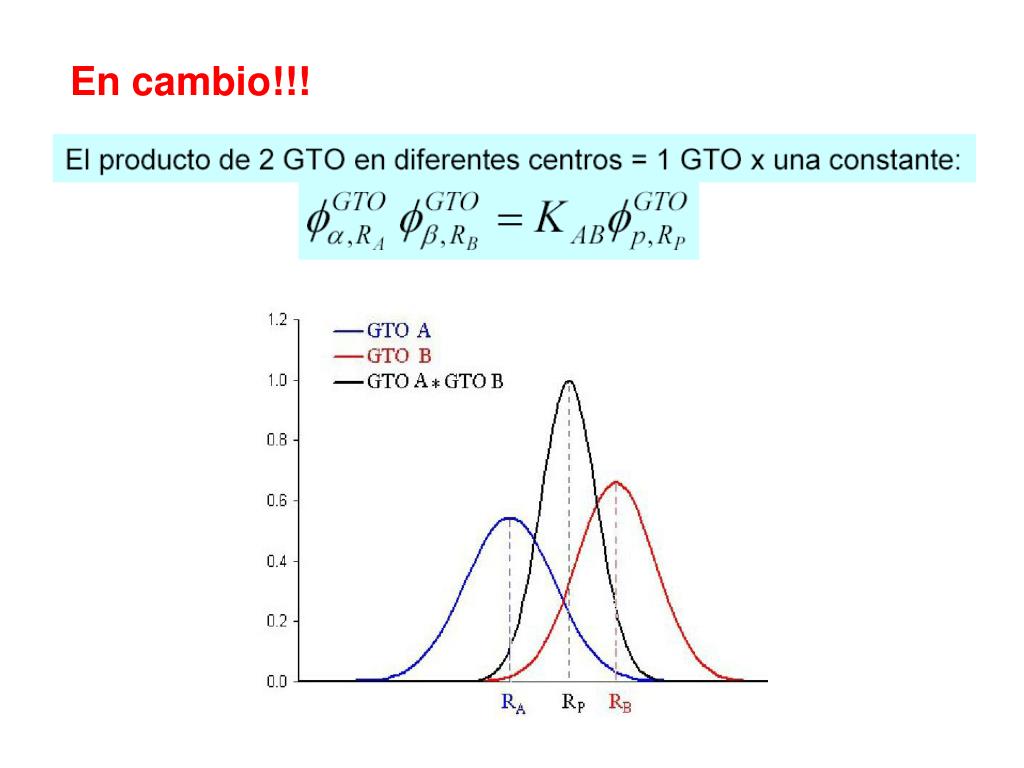 En cambio!!!

El producto de 2 GTO en diferentes centros = 1 GTO x una constante:

$\phi_{\alpha,R_A}^{GTO}\ \phi_{\beta,R_B}^{GTO} = K_{AB}\phi_{p,R_P}^{GTO}$

1.2
1.0
0.8
0.6
0.4
0.2
0.0

GTO A
GTO B
GTO A $*$ GTO B

$R_A$ $R_P$ $R_B$